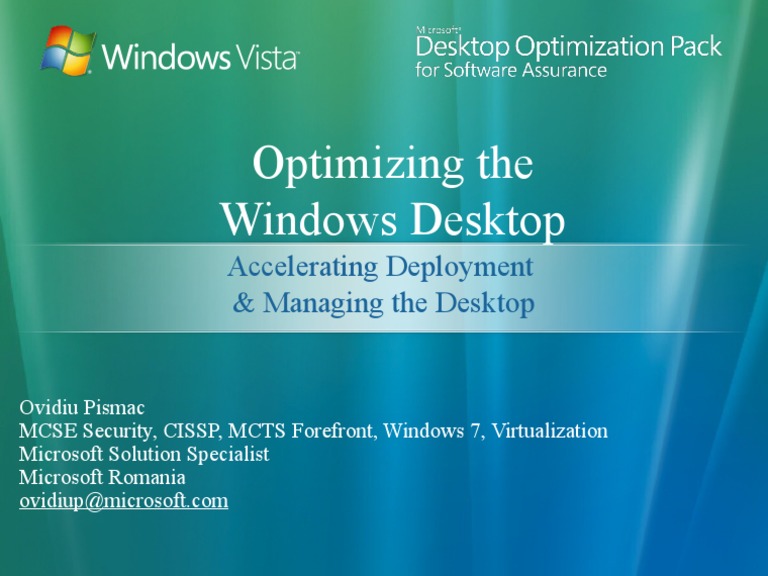 Windows Vista

Microsoft
Desktop Optimization Pack
for Software Assurance

Optimizing the
Windows Desktop

Accelerating Deployment
& Managing the Desktop

Ovidiu Pismac
MCSE Security, CISSP, MCTS Forefront, Windows 7, Virtualization
Microsoft Solution Specialist
Microsoft Romania
ovidiup@microsoft.com